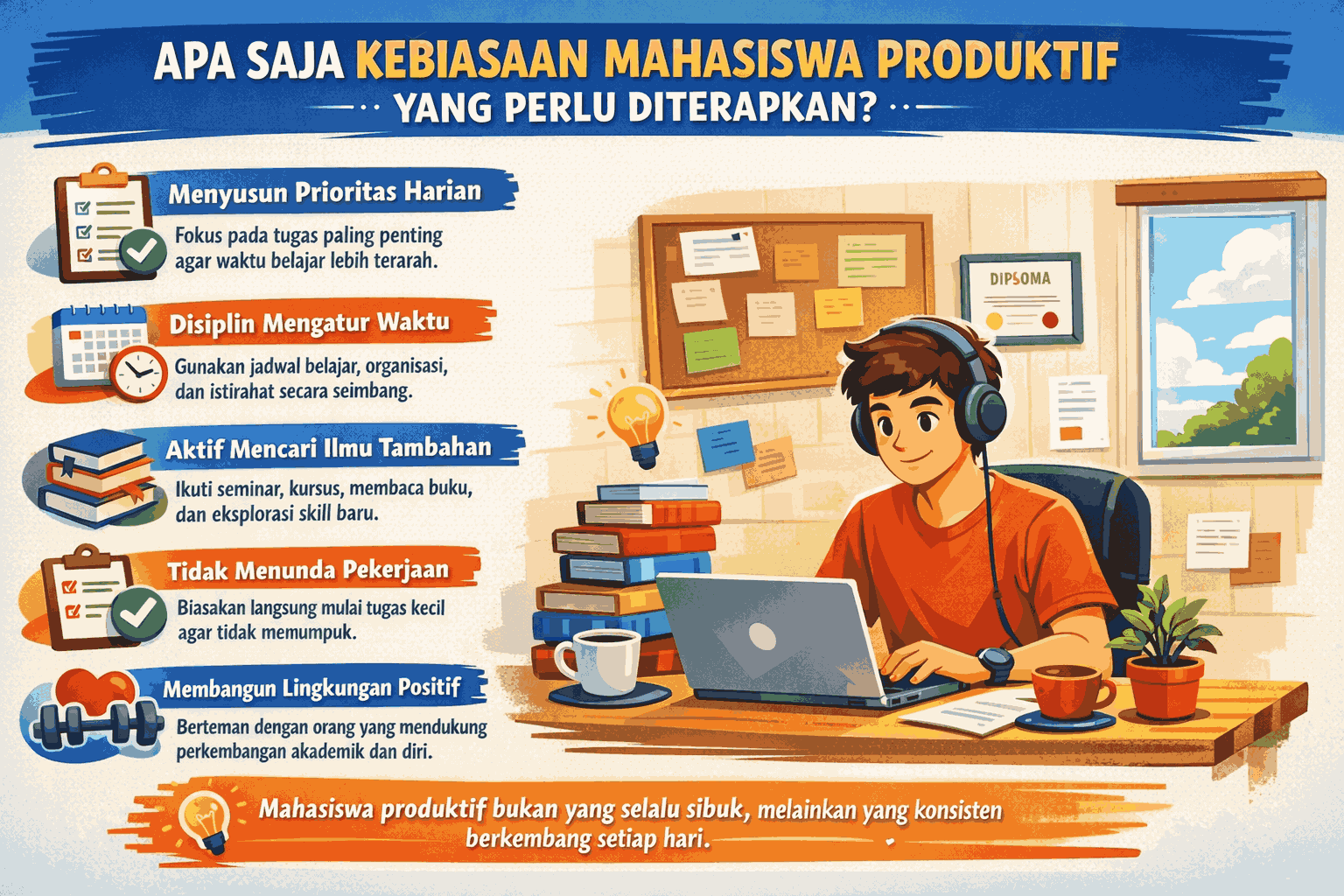 APA SAJA KEBIASAAN MAHASISWA PRODUKTIF YANG PERLU DITERAPKAN?

Menyusun Prioritas Harian
Fokus pada tugas paling penting agar waktu belajar lebih terarah.

Disiplin Mengatur Waktu
Gunakan jadwal belajar, organisasi, dan istirahat secara seimbang.

Aktif Mencari Ilmu Tambahan
Ikuti seminar, kursus, membaca buku, dan eksplorasi skill baru.

Tidak Menunda Pekerjaan
Biasakan langsung mulai tugas kecil agar tidak memumpuk.

Membangun Lingkungan Positif
Berteman dengan orang yang mendukung perkembangan akademik dan diri.

DIPSOMA

Mahasiswa produktif bukan yang selalu sibuk, melainkan yang konsisten berkembang setiap hari.